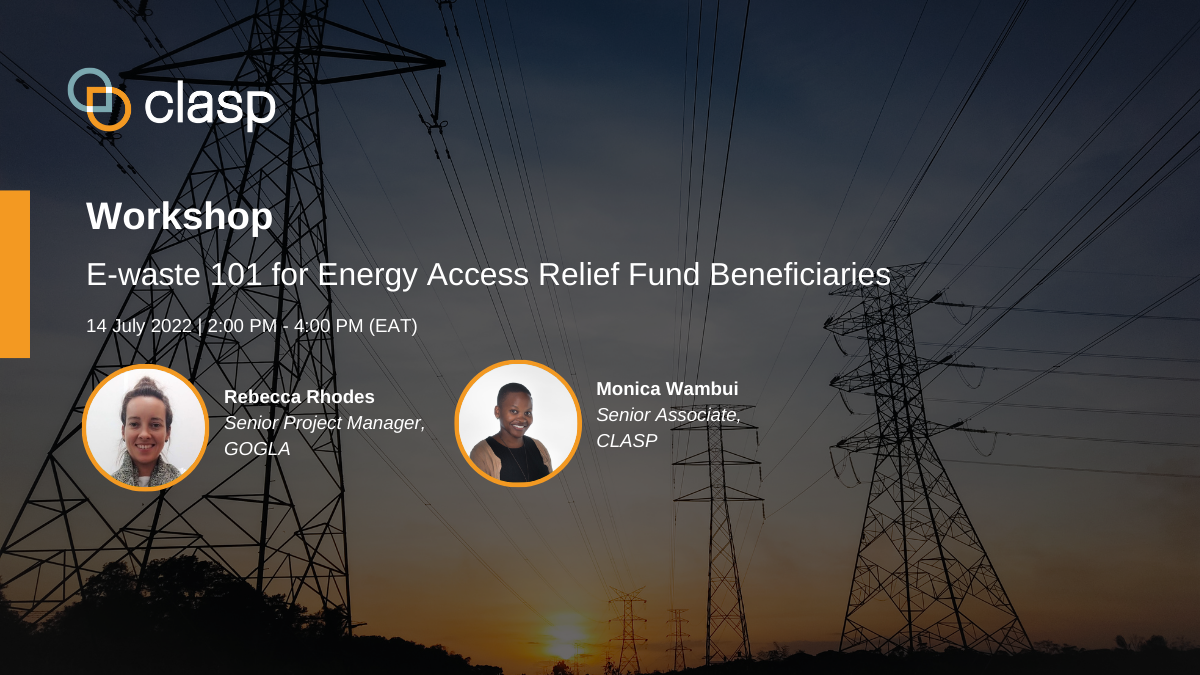 clasp

Workshop

E-waste 101 for Energy Access Relief Fund Beneficiaries

14 July 2022 | 2:00 PM - 4:00 PM (EAT)

Rebecca Rhodes
Senior Project Manager, GOGLA

Monica Wambui
Senior Associate, CLASP